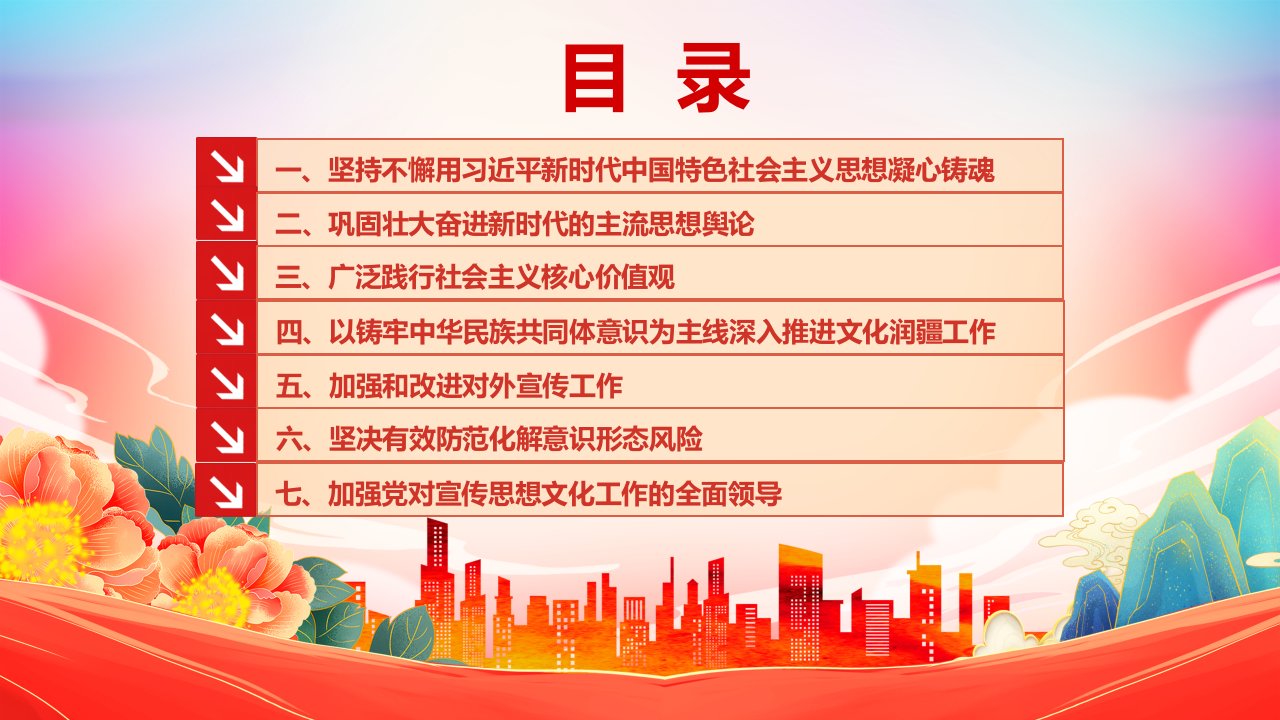 目 录

一、坚持不懈用习近平新时代中国特色社会主义思想凝心铸魂

二、巩固壮大奋进新时代的主流思想舆论

三、广泛践行社会主义核心价值观

四、以铸牢中华民族共同体意识为主线深入推进文化润疆工作

五、加强和改进对外宣传工作

六、坚决有效防范化解意识形态风险

七、加强党对宣传思想文化工作的全面领导